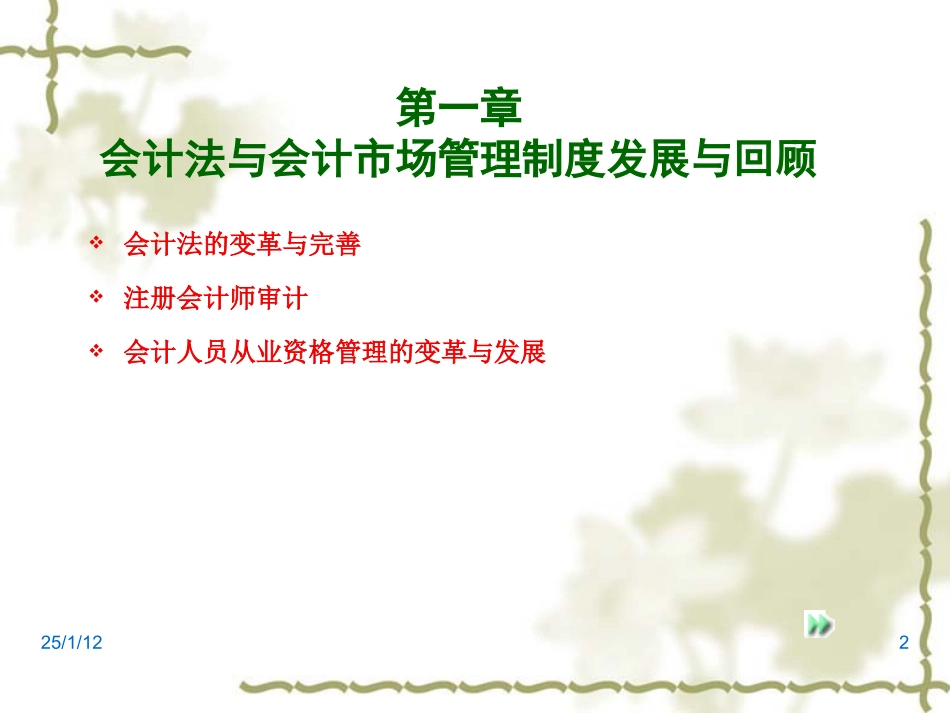 第一章
会计法与会计市场管理制度发展与回顾

❖ 会计法的变革与完善

❖ 注册会计师审计

❖ 会计人员从业资格管理的变革与发展

25/1/12

2